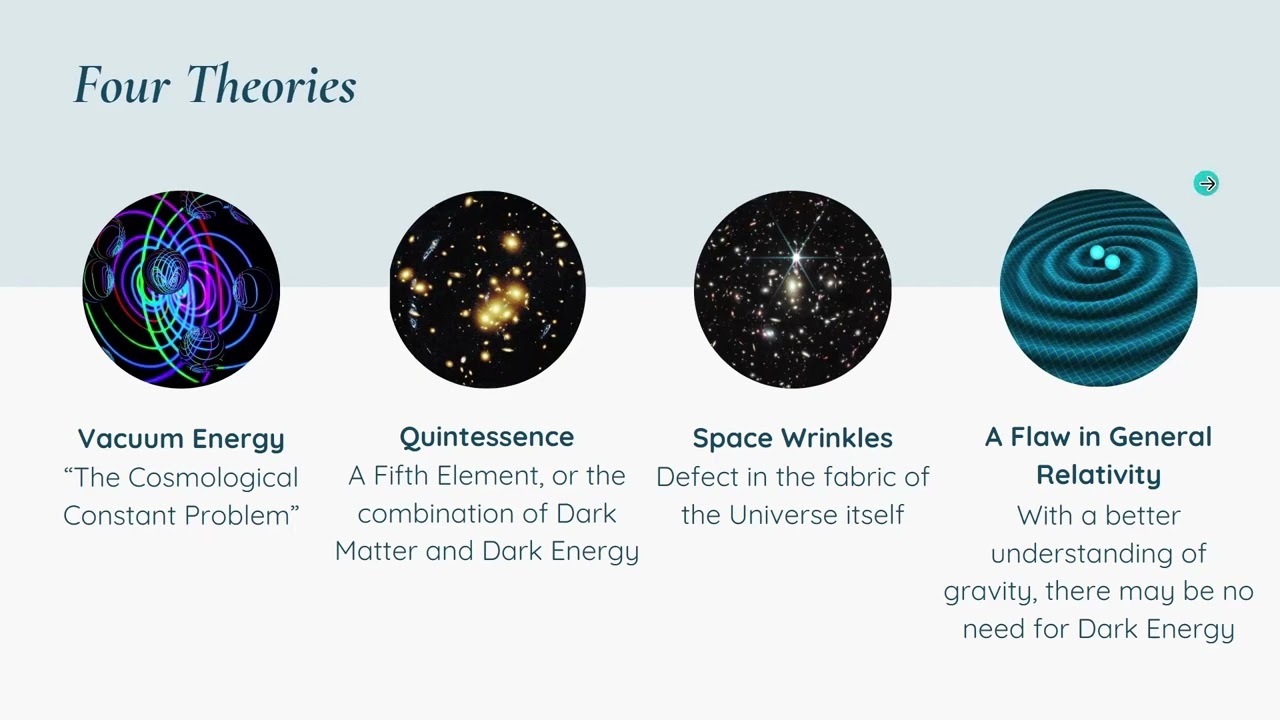 Four Theories

Vacuum Energy
“The Cosmological Constant Problem”

Quintessence
A Fifth Element, or the combination of Dark Matter and Dark Energy

Space Wrinkles
Defect in the fabric of the Universe itself

A Flaw in General Relativity
With a better understanding of gravity, there may be no need for Dark Energy